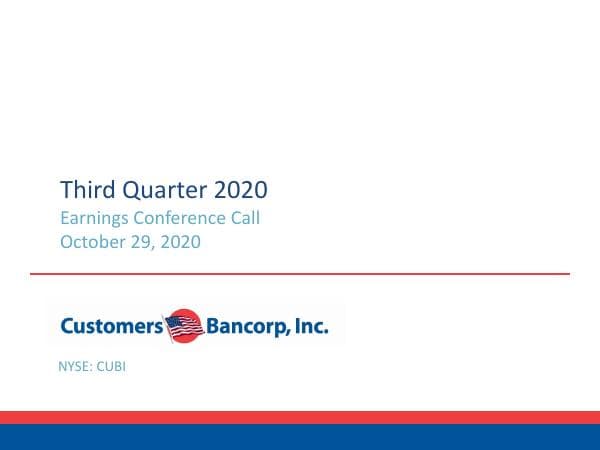 Third Quarter 2020
Earnings Conference Call
October 29, 2020

Customers Bancorp, Inc.

NYSE: CUBI